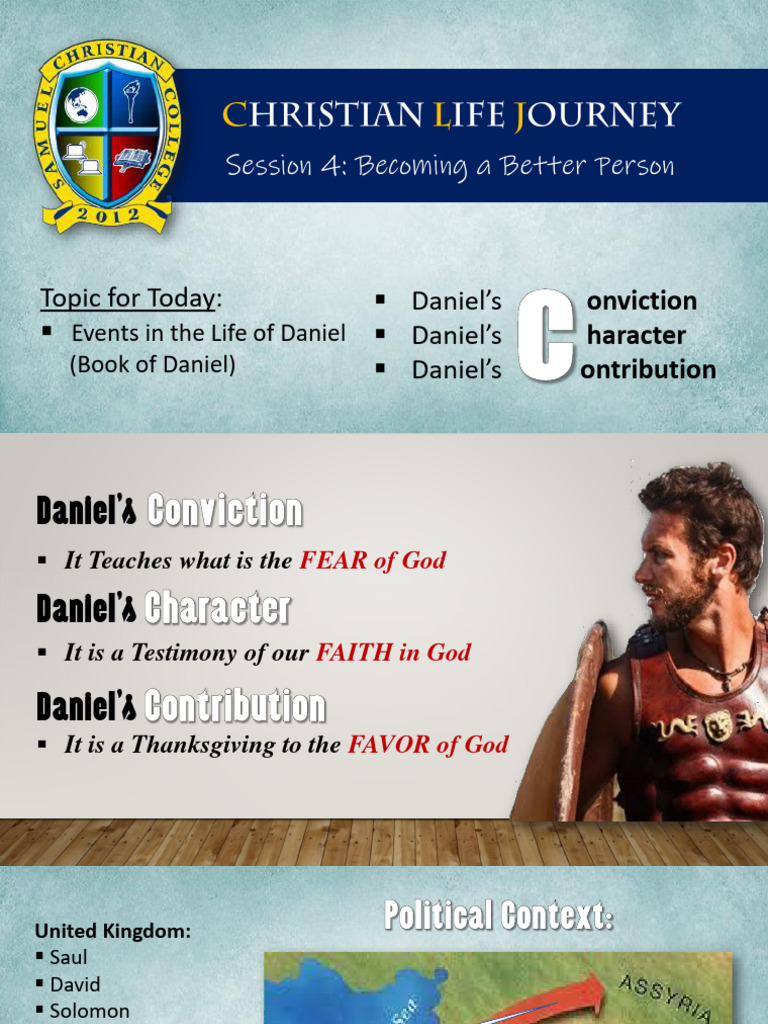 SAMUEL CHRISTIAN COLLEGE 2012

CHRISTIAN LIFE JOURNEY

Session 4: Becoming a Better Person

Topic for Today:

▪ Events in the Life of Daniel (Book of Daniel)

▪ Daniel's Conviction
▪ Daniel's Character
▪ Daniel's Contribution

Daniel's Conviction

▪ It Teaches what is the FEAR of God

Daniel's Character

▪ It is a Testimony of our FAITH in God

Daniel's Contribution

▪ It is a Thanksgiving to the FAVOR of God

United Kingdom:
▪ Saul
▪ David
▪ Solomon

Political Context:

Sea

ASSYRIA